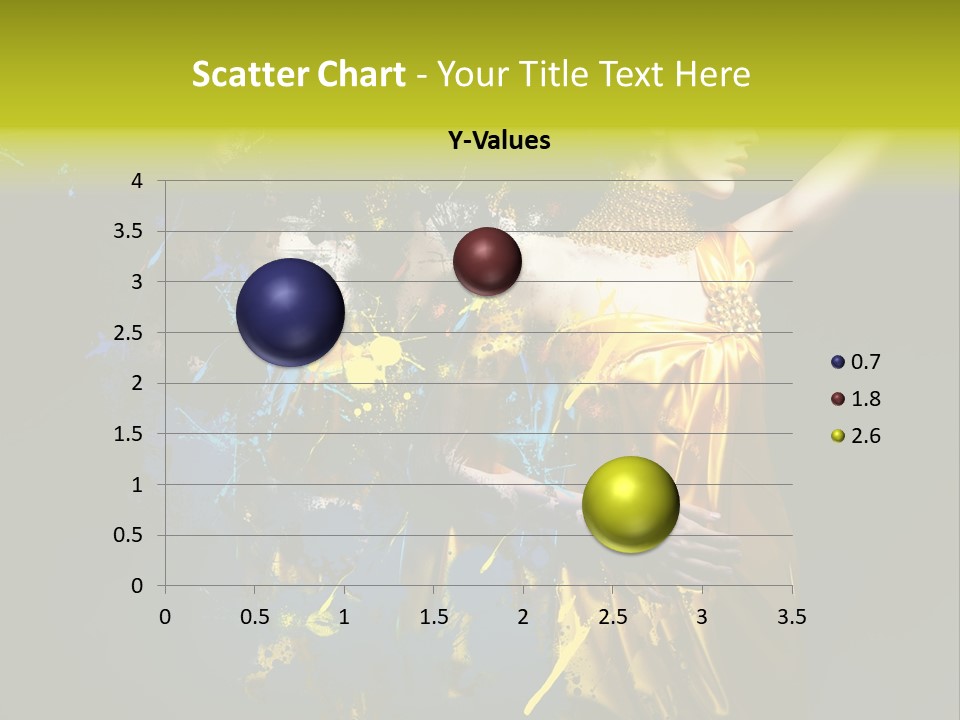 Scatter Chart - Your Title Text Here

Y-Values

4
3.5
3
2.5
2
1.5
1
0.5
0

0 0.5 1 1.5 2 2.5 3 3.5

0.7
1.8
2.6